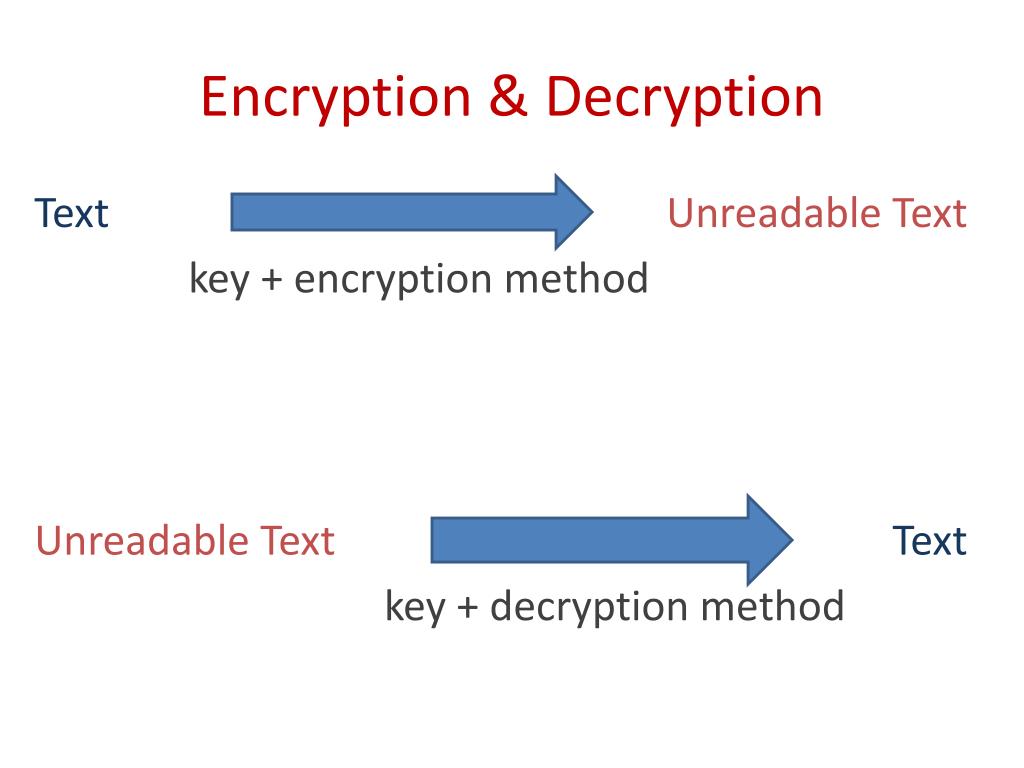 Encryption & Decryption

Text Unreadable Text

key + encryption method

Unreadable Text Text

key + decryption method